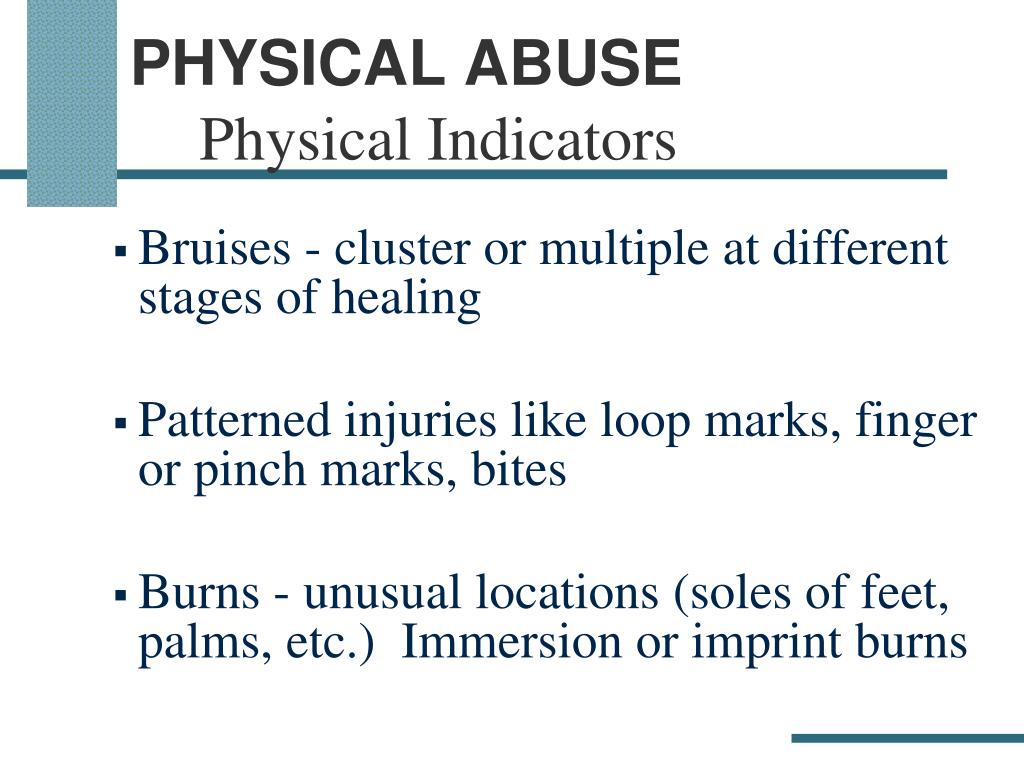 PHYSICAL ABUSE
Physical Indicators

▪ Bruises - cluster or multiple at different stages of healing

▪ Patterned injuries like loop marks, finger or pinch marks, bites

▪ Burns - unusual locations (soles of feet, palms, etc.)  Immersion or imprint burns